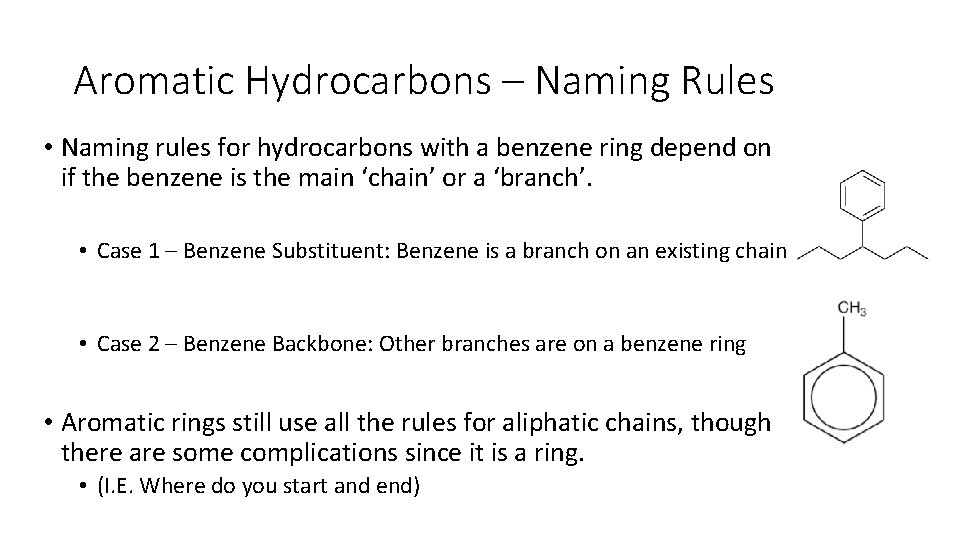 Aromatic Hydrocarbons – Naming Rules

• Naming rules for hydrocarbons with a benzene ring depend on if the benzene is the main ‘chain’ or a ‘branch’.

• Case 1 – Benzene Substituent: Benzene is a branch on an existing chain

• Case 2 – Benzene Backbone: Other branches are on a benzene ring

$CH_3$

• Aromatic rings still use all the rules for aliphatic chains, though there are some complications since it is a ring.

• (I.E. Where do you start and end)